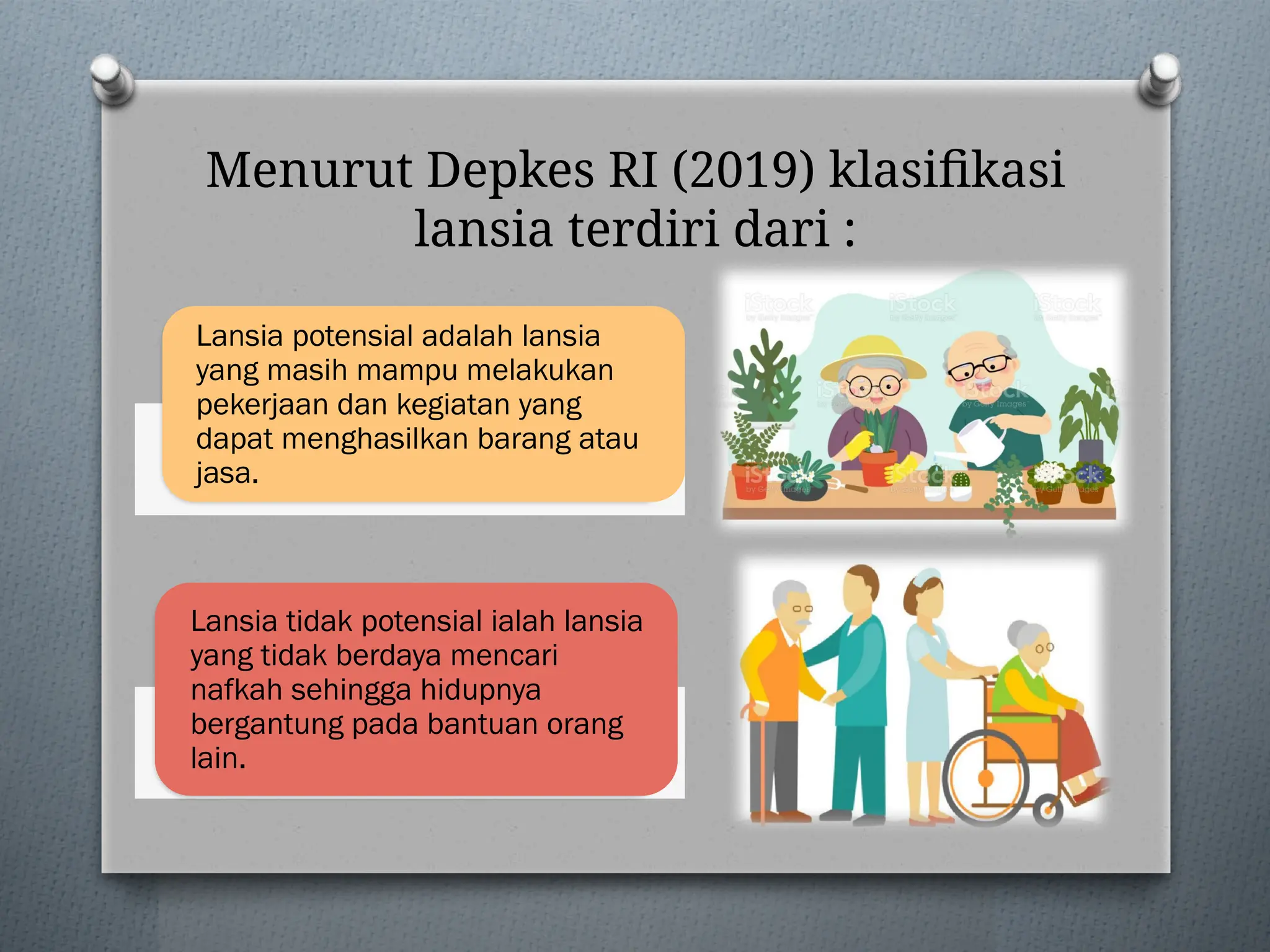 Menurut Depkes RI (2019) klasifikasi lansia terdiri dari :

Lansia potensial adalah lansia yang masih mampu melakukan pekerjaan dan kegiatan yang dapat menghasilkan barang atau jasa.

iStock by Getty Images

Lansia tidak potensial ialah lansia yang tidak berdaya mencari nafkah sehingga hidupnya bergantung pada bantuan orang lain.